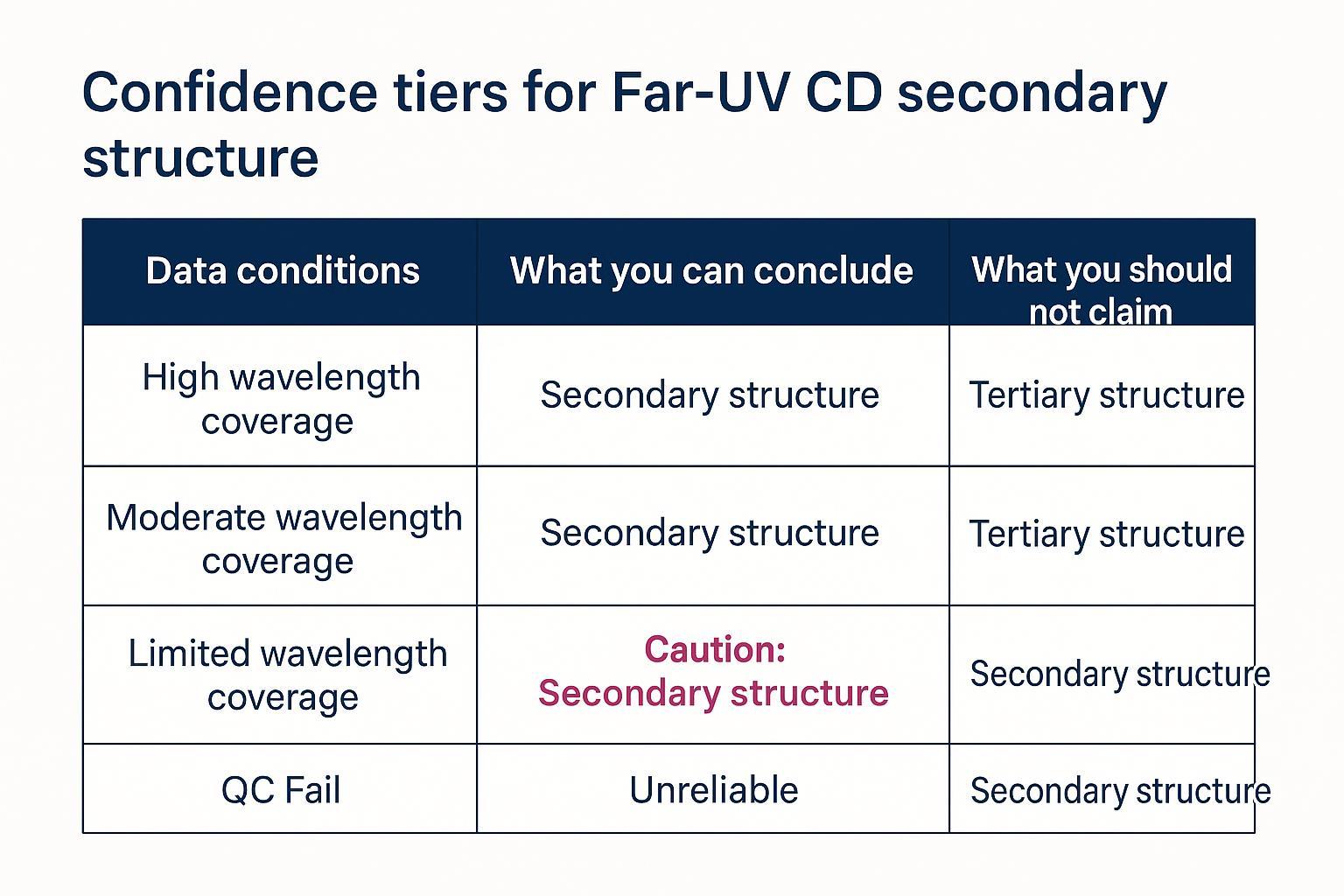 Confidence tiers for Far-UV CD secondary structure

| Data conditions | What you can conclude | What you should not claim |
|---|---|---|
| High wavelength coverage | Secondary structure | Tertiary structure |
| Moderate wavelength coverage | Secondary structure | Tertiary structure |
| Limited wavelength coverage | Caution: Secondary structure | Secondary structure |
| QC Fail | Unreliable | Secondary structure |